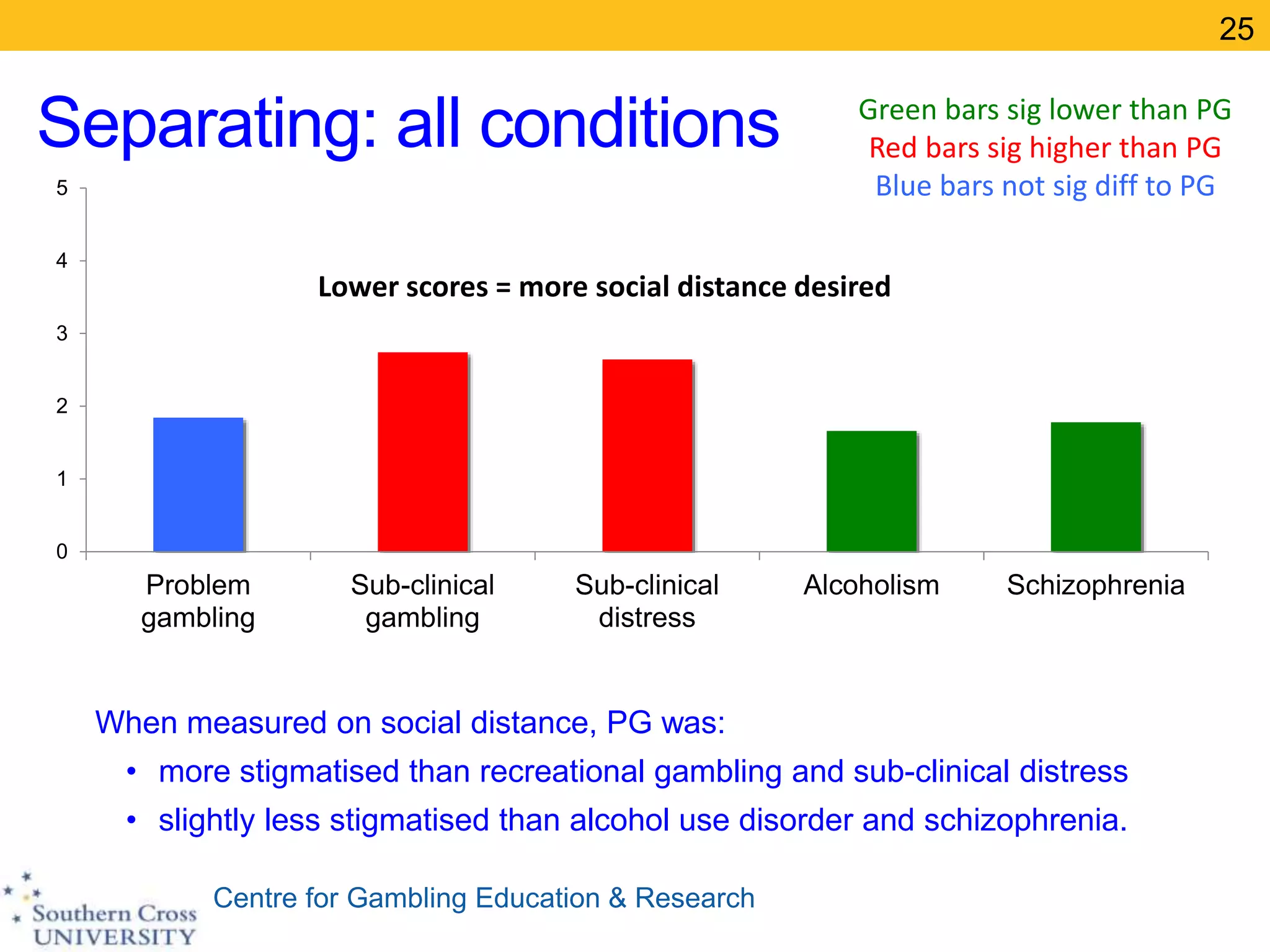 25

Separating: all conditions

Green bars sig lower than PG
Red bars sig higher than PG
Blue bars not sig diff to PG

5
4
3
2
1
0

Lower scores = more social distance desired

Problem gambling
Sub-clinical gambling
Sub-clinical distress
Alcoholism
Schizophrenia

When measured on social distance, PG was:
• more stigmatised than recreational gambling and sub-clinical distress
• slightly less stigmatised than alcohol use disorder and schizophrenia.

Southern Cross UNIVERSITY

Centre for Gambling Education & Research